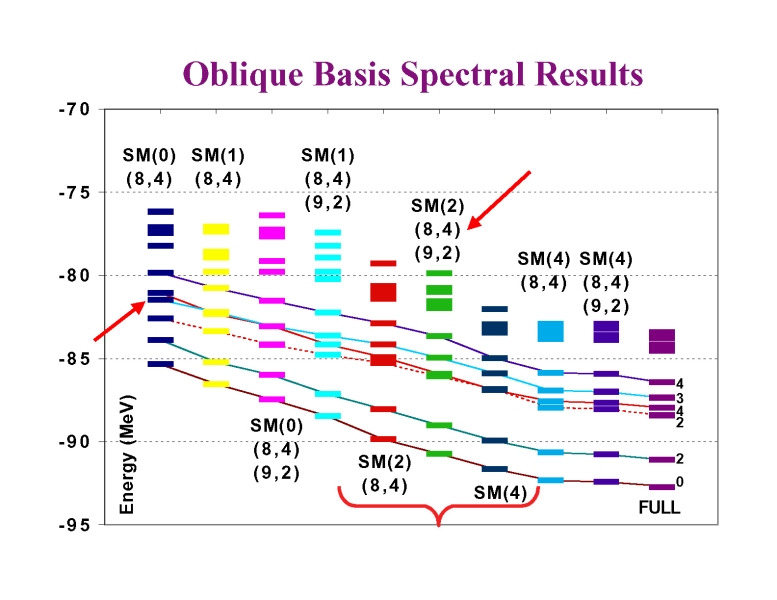 Oblique Basis Spectral Results

-70

-75

-80

-85

-90

-95

Energy (MeV)

SM(0) (8,4)

SM(1) (8,4)

SM(1) (8,4) (9,2)

SM(2) (8,4) (9,2)

SM(4) (8,4)

SM(4) (8,4) (9,2)

SM(0) (8,4) (9,2)

SM(2) (8,4)

SM(4)

FULL

4
3
4
2
2
0